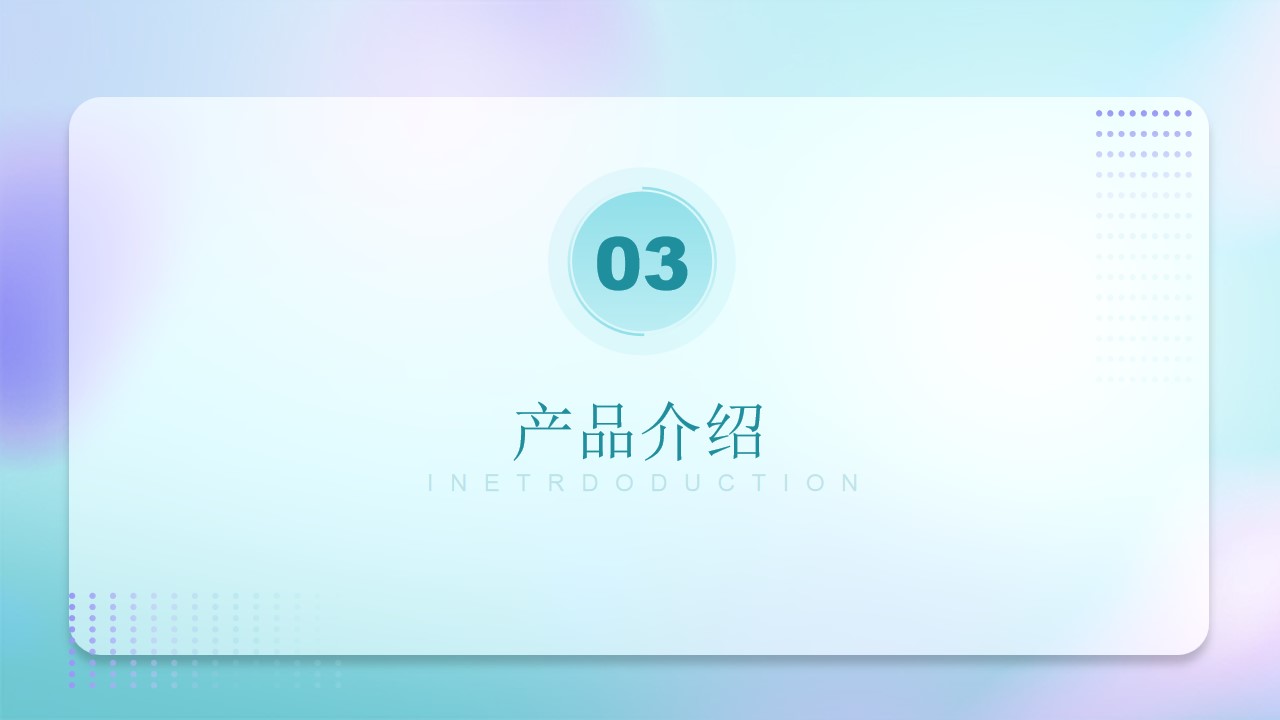 03

产品介绍

INETRDODUCTION